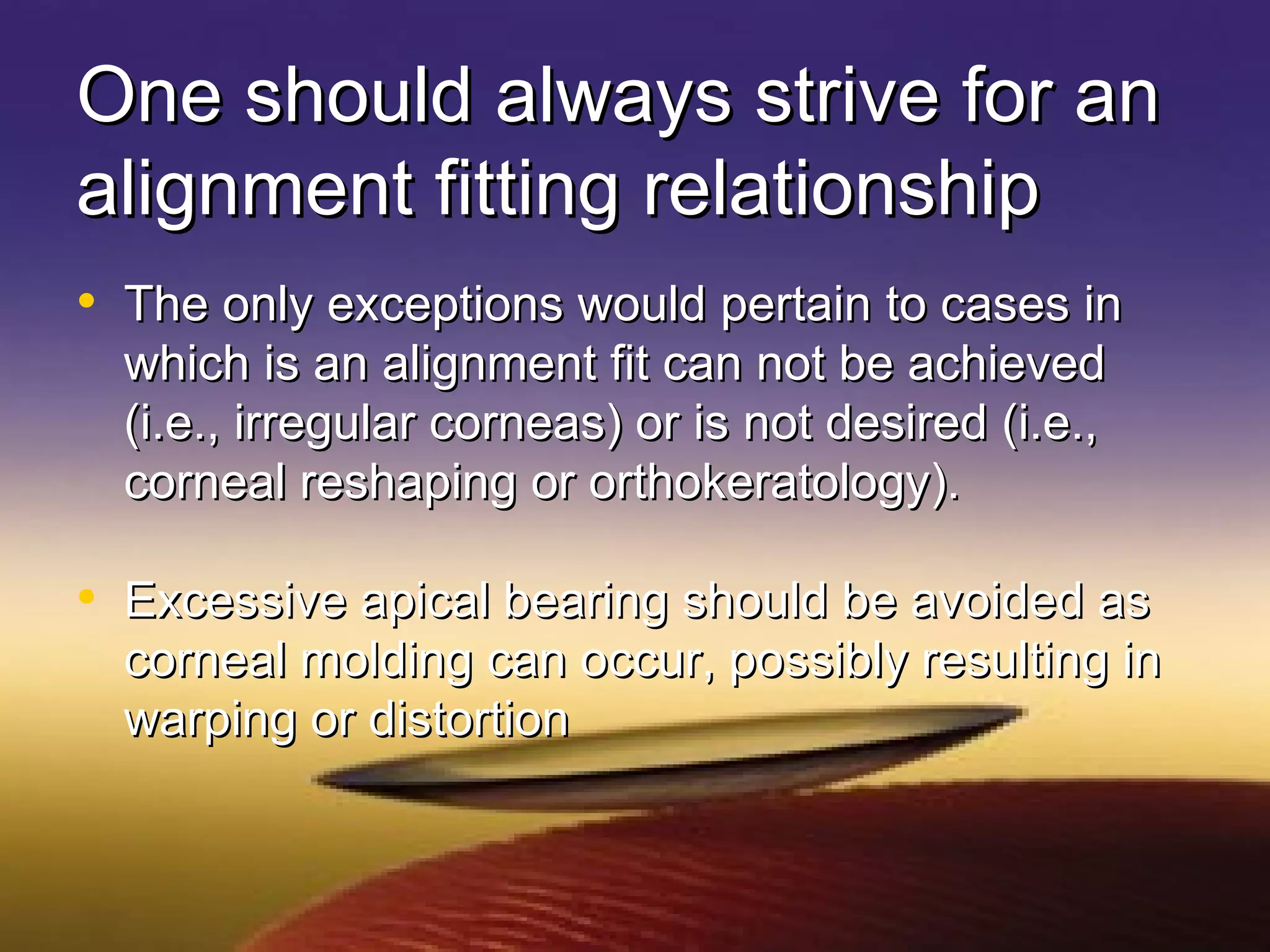 One should always strive for an alignment fitting relationship

• The only exceptions would pertain to cases in which is an alignment fit can not be achieved (i.e., irregular corneas) or is not desired (i.e., corneal reshaping or orthokeratology).

• Excessive apical bearing should be avoided as corneal molding can occur, possibly resulting in warping or distortion